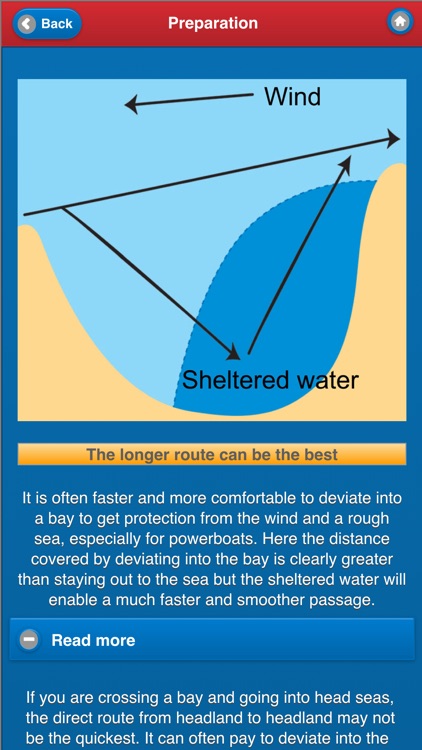 Back

Preparation

Wind

Sheltered water

The longer route can be the best

It is often faster and more comfortable to deviate into a bay to get protection from the wind and a rough sea, especially for powerboats. Here the distance covered by deviating into the bay is clearly greater than staying out to the sea but the sheltered water will enable a much faster and smoother passage.

Read more

If you are crossing a bay and going into head seas, the direct route from headland to headland may not be the quickest. It can often pay to deviate into the